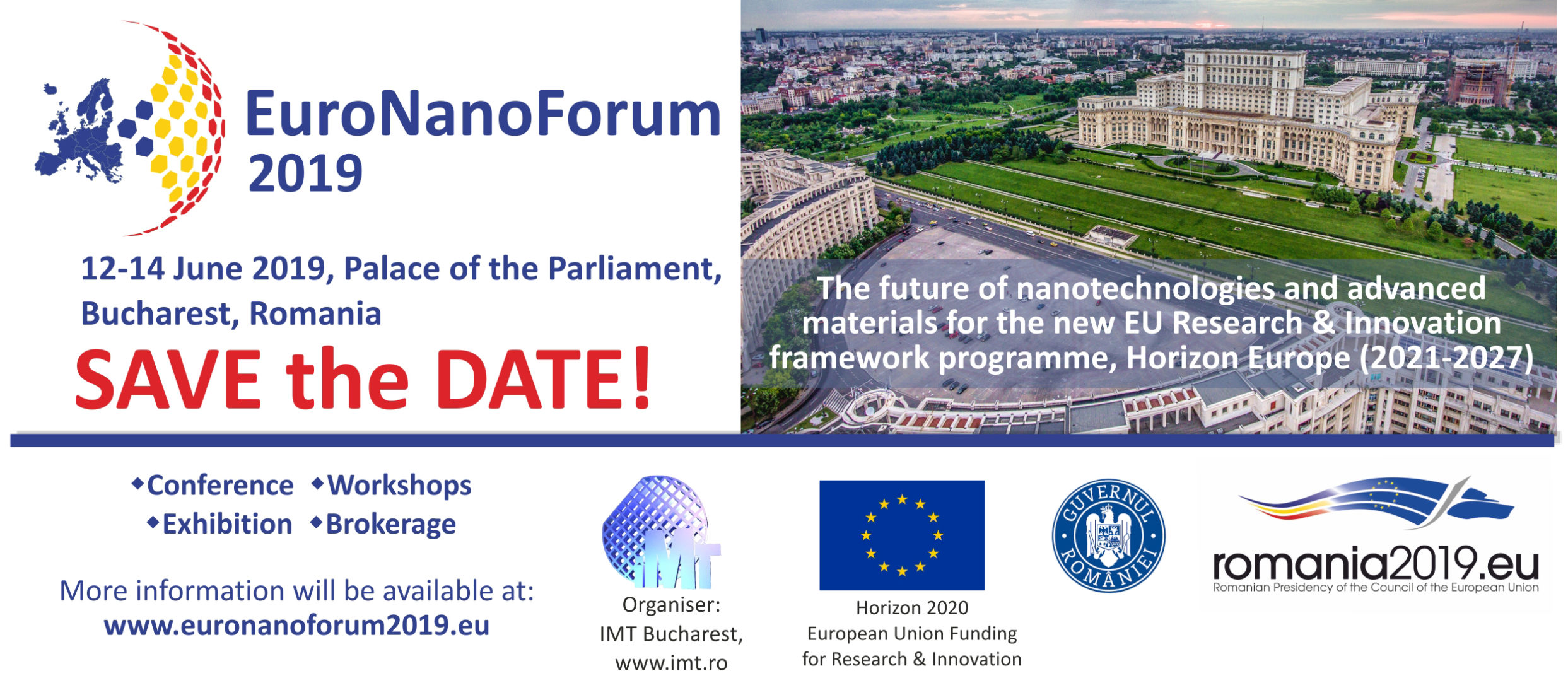 EuroNanoForum 2019

12-14 June 2019, Palace of the Parliament, Bucharest, Romania

SAVE the DATE!

The future of nanotechnologies and advanced materials for the new EU Research & Innovation framework programme, Horizon Europe (2021-2027)

◆Conference ◆Workshops
◆Exhibition ◆Brokerage

More information will be available at:
www.euronanoforum2019.eu

IMT

Organiser:
IMT Bucharest,
www.imt.ro

Horizon 2020
European Union Funding
for Research & Innovation

GUVERNUL ROMÂNIEI

romania2019.eu
Romanian Presidency of the Council of the European Union